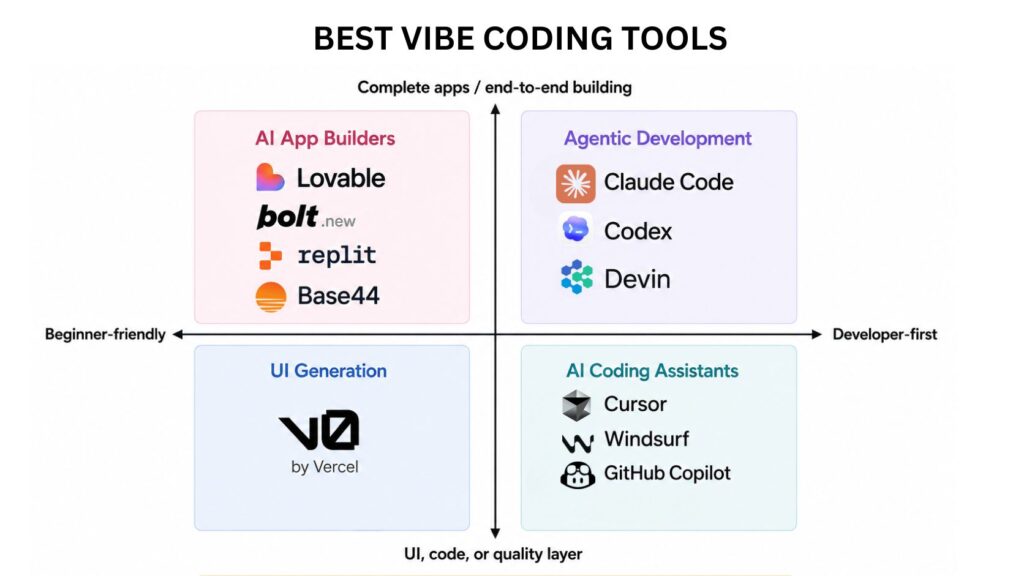 BEST VIBE CODING TOOLS

Complete apps / end-to-end building

AI App Builders
Lovable
bolt.new
replit
Base44

Agentic Development
Claude Code
Codex
Devin

Beginner-friendly

Developer-first

UI Generation
V0
by Vercel

AI Coding Assistants
Cursor
Windsurf
GitHub Copilot

UI, code, or quality layer